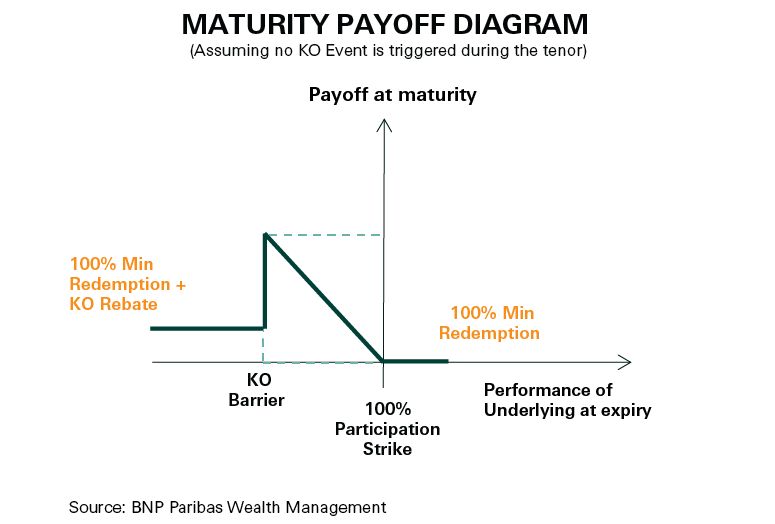 MATURITY PAYOFF DIAGRAM
(Assuming no KO Event is triggered during the tenor)

Payoff at maturity

100% Min Redemption + KO Rebate

100% Min Redemption

KO Barrier

100% Participation Strike

Performance of Underlying at expiry

Source: BNP Paribas Wealth Management